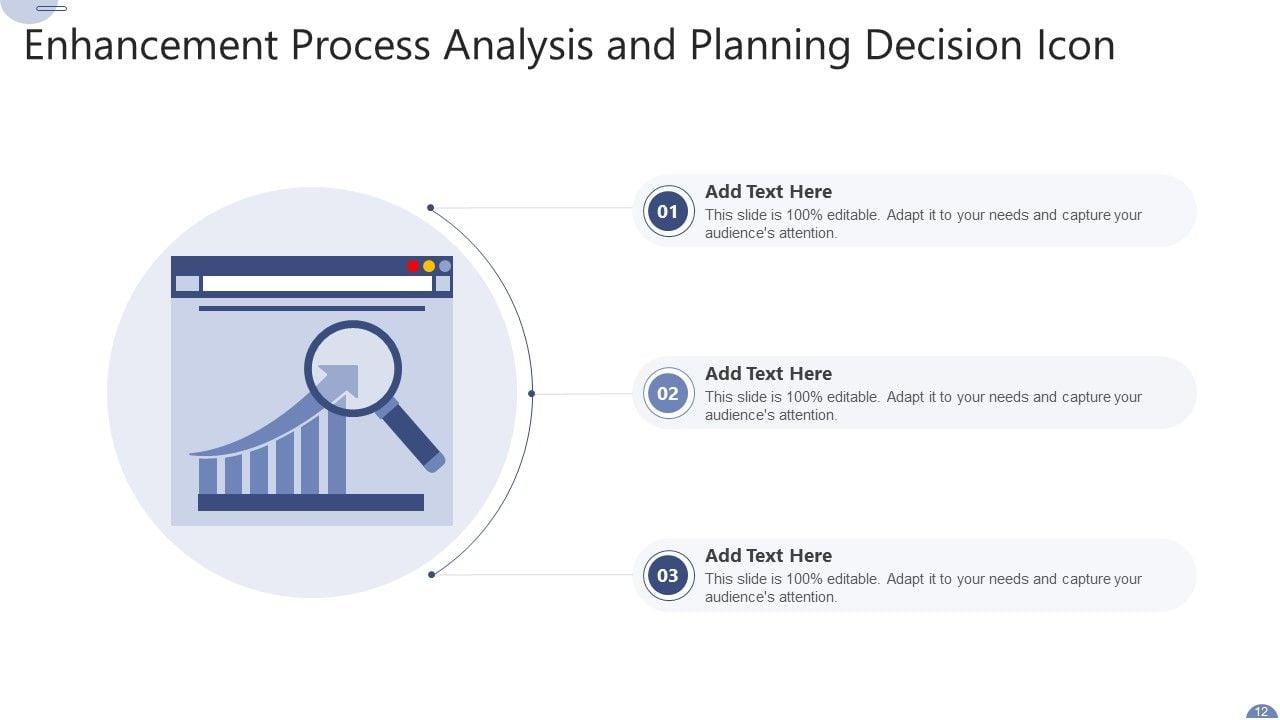 Enhancement Process Analysis and Planning Decision Icon

01
Add Text Here
This slide is 100% editable. Adapt it to your needs and capture your audience's attention.

02
Add Text Here
This slide is 100% editable. Adapt it to your needs and capture your audience's attention.

03
Add Text Here
This slide is 100% editable. Adapt it to your needs and capture your audience's attention.

12